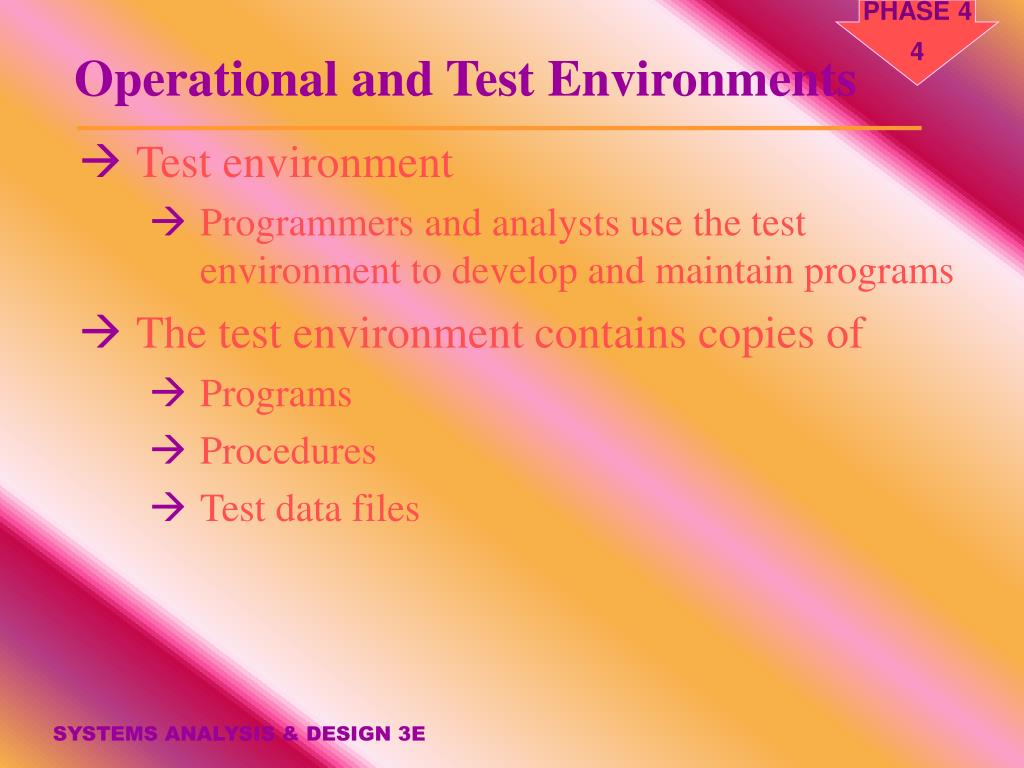 PHASE 4
4

Operational and Test Environments

→ Test environment

→ Programmers and analysts use the test environment to develop and maintain programs

→ The test environment contains copies of

→ Programs

→ Procedures

→ Test data files

SYSTEMS ANALYSIS & DESIGN 3E